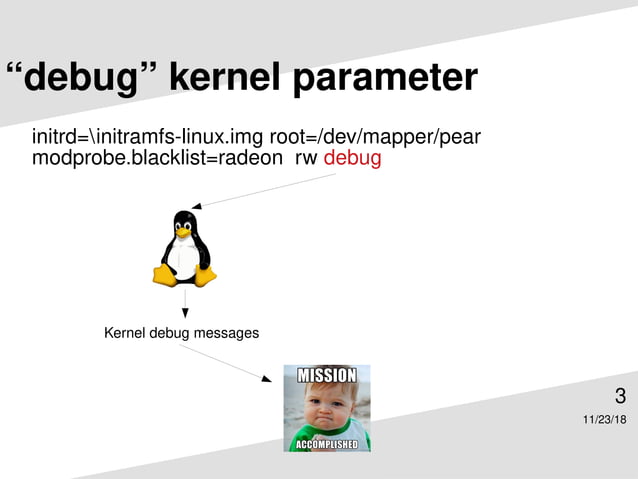 “debug” kernel parameter

initrd=\initramfs-linux.img root=/dev/mapper/pear modprobe.blacklist=radeon rw debug

Kernel debug messages

MISSION
ACCOMPLISHED

3
11/23/18